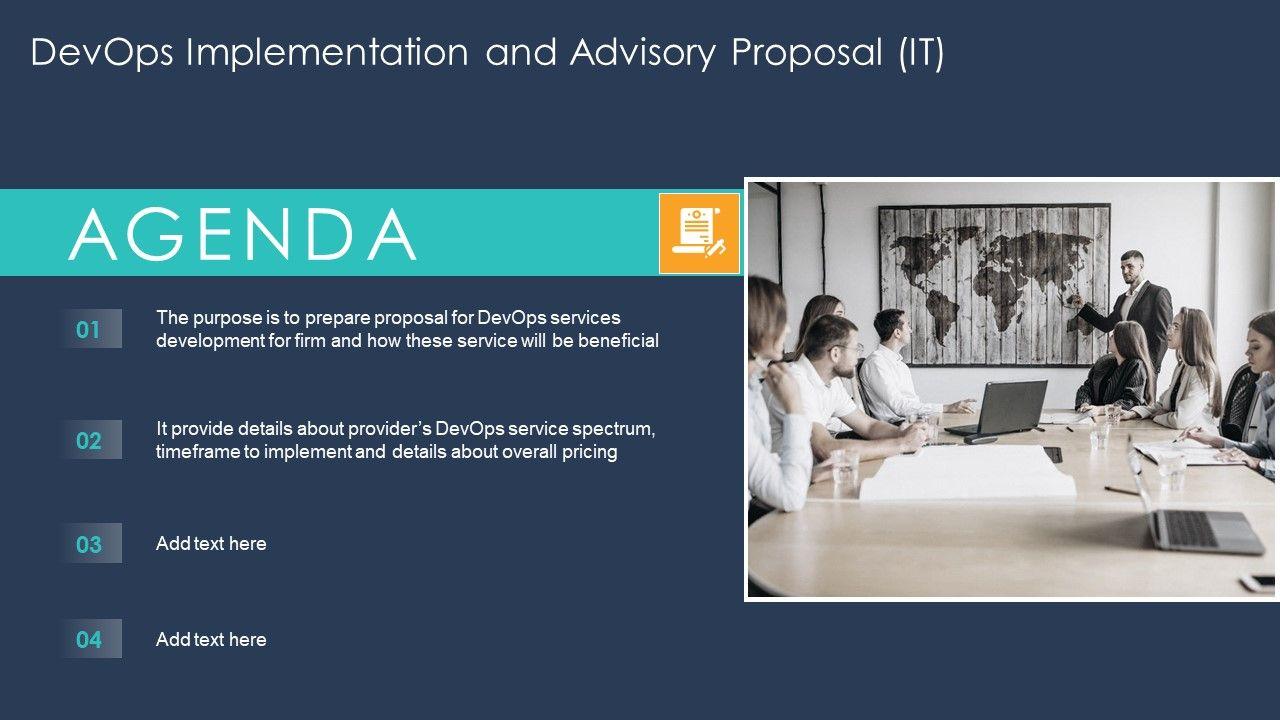 DevOps Implementation and Advisory Proposal (IT)

AGENDA

01

The purpose is to prepare proposal for DevOps services development for firm and how these service will be beneficial

02

It provide details about provider's DevOps service spectrum, timeframe to implement and details about overall pricing

03

Add text here

04

Add text here